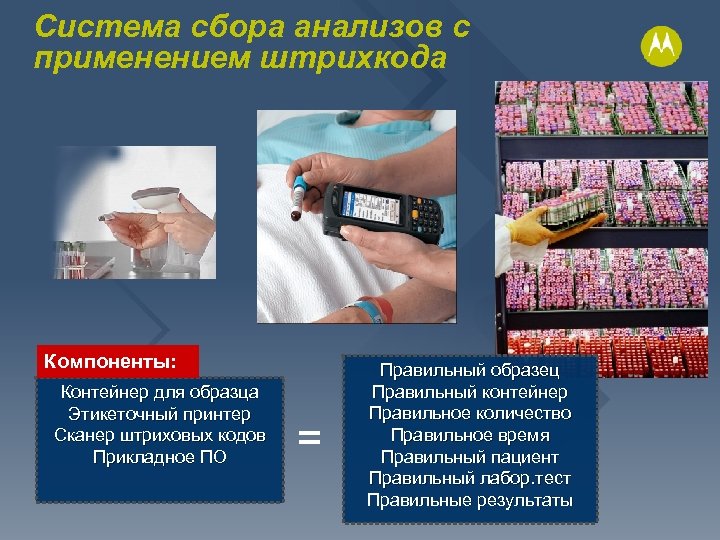 Система сбора анализов с применением штрихкода

Компоненты:

Контейнер для образца
Этикеточный принтер
Сканер штриховых кодов
Прикладное ПО

=

Правильный образец
Правильный контейнер
Правильное количество
Правильное время
Правильный пациент
Правильный лабор.тест
Правильные результаты